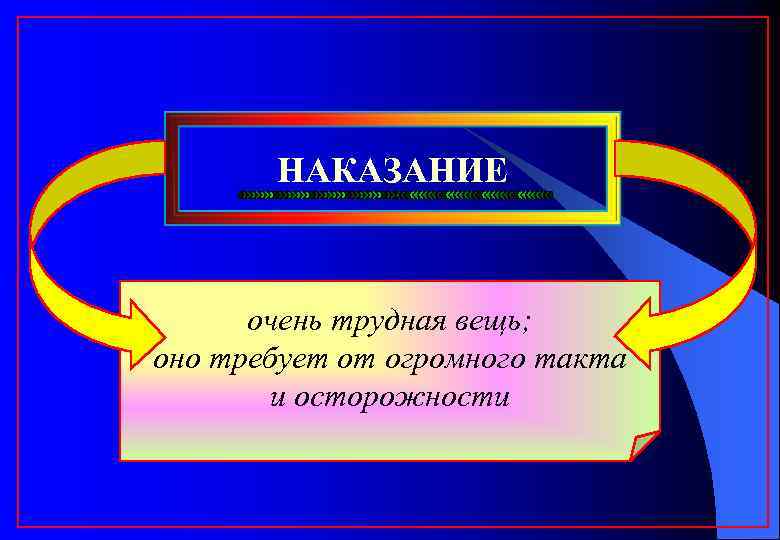 НАКАЗАНИЕ

очень трудная вещь;
оно требует от огромного такта
и осторожности